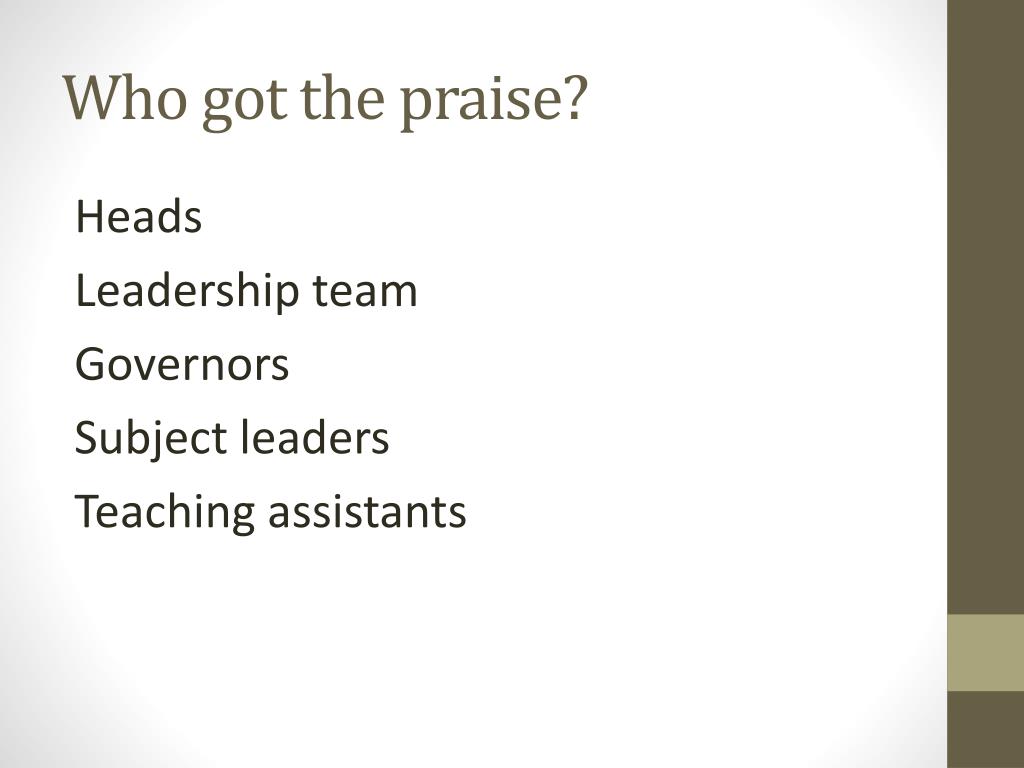 Who got the praise?

Heads

Leadership team

Governors

Subject leaders

Teaching assistants